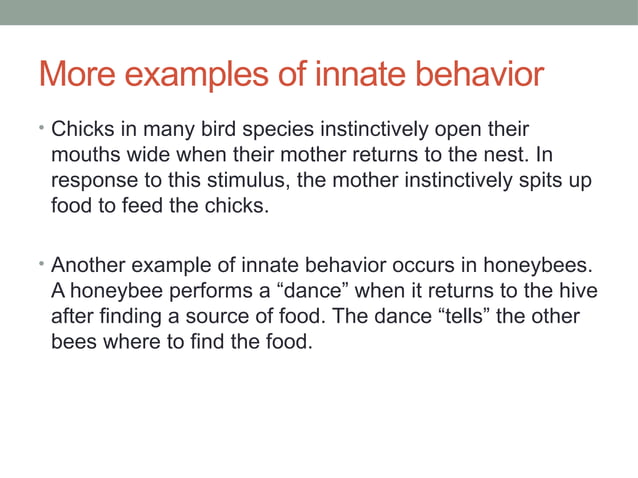 More examples of innate behavior

• Chicks in many bird species instinctively open their mouths wide when their mother returns to the nest. In response to this stimulus, the mother instinctively spits up food to feed the chicks.

• Another example of innate behavior occurs in honeybees. A honeybee performs a “dance” when it returns to the hive after finding a source of food. The dance “tells” the other bees where to find the food.